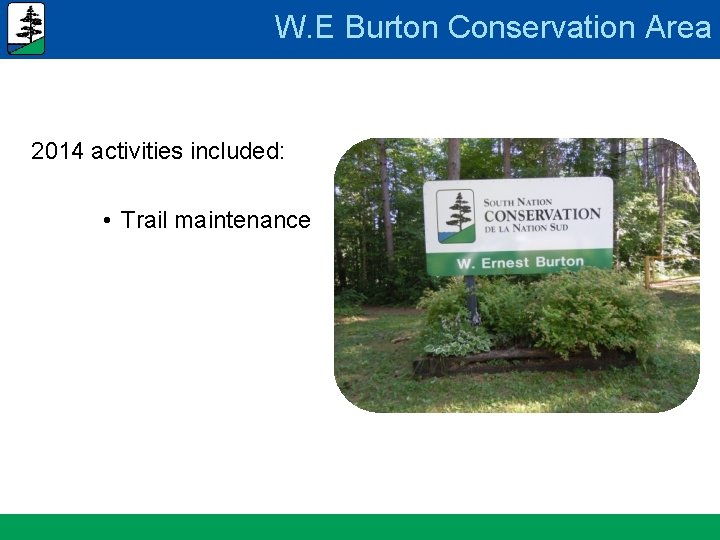 W.E Burton Conservation Area

2014 activities included:

• Trail maintenance

SOUTH NATION
CONSERVATION
DE LA NATION SUD

W. Ernest Burton